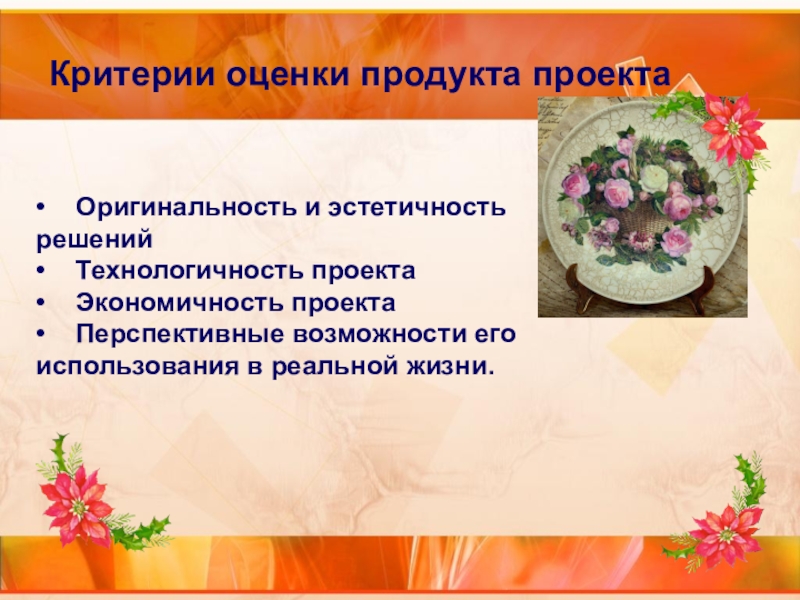 Критерии оценки продукта проекта

• Оригинальность и эстетичность решений
• Технологичность проекта
• Экономичность проекта
• Перспективные возможности его использования в реальной жизни.